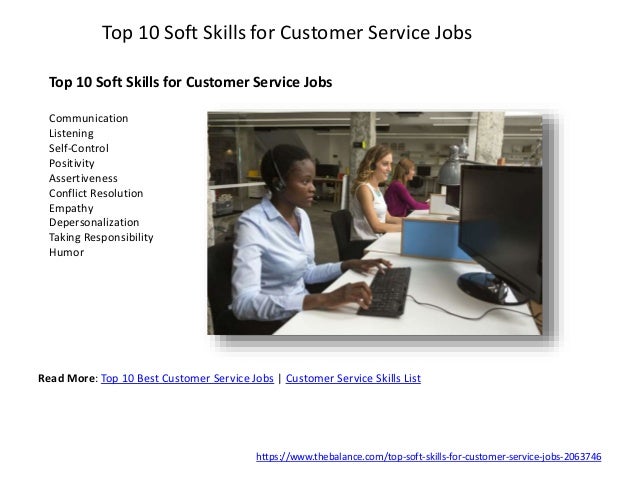 Top 10 Soft Skills for Customer Service Jobs

Top 10 Soft Skills for Customer Service Jobs

Communication
Listening
Self-Control
Positivity
Assertiveness
Conflict Resolution
Empathy
Depersonalization
Taking Responsibility
Humor

Read More: Top 10 Best Customer Service Jobs | Customer Service Skills List

https://www.thebalance.com/top-soft-skills-for-customer-service-jobs-2063746